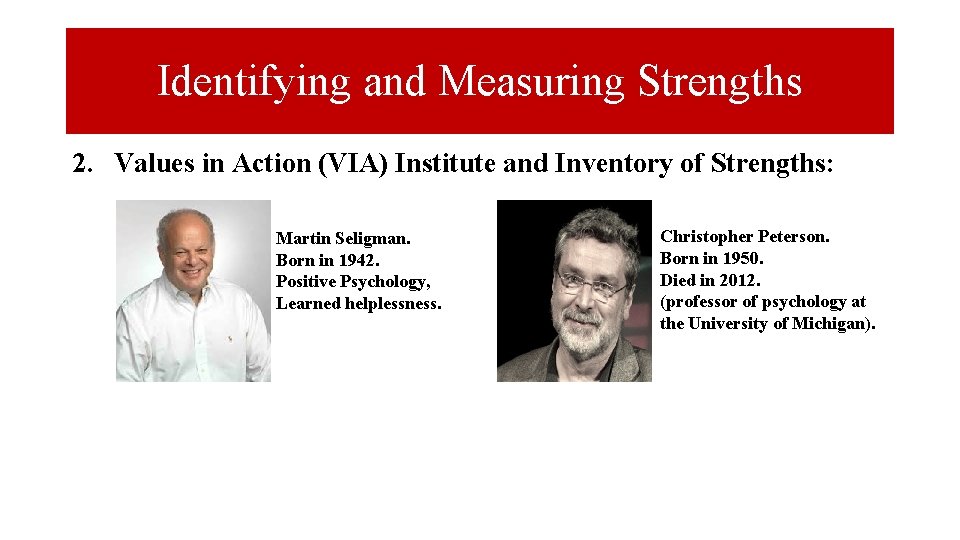 Identifying and Measuring Strengths

2. Values in Action (VIA) Institute and Inventory of Strengths:

Martin Seligman.
Born in 1942.
Positive Psychology,
Learned helplessness.

Christopher Peterson.
Born in 1950.
Died in 2012.
(professor of psychology at the University of Michigan).